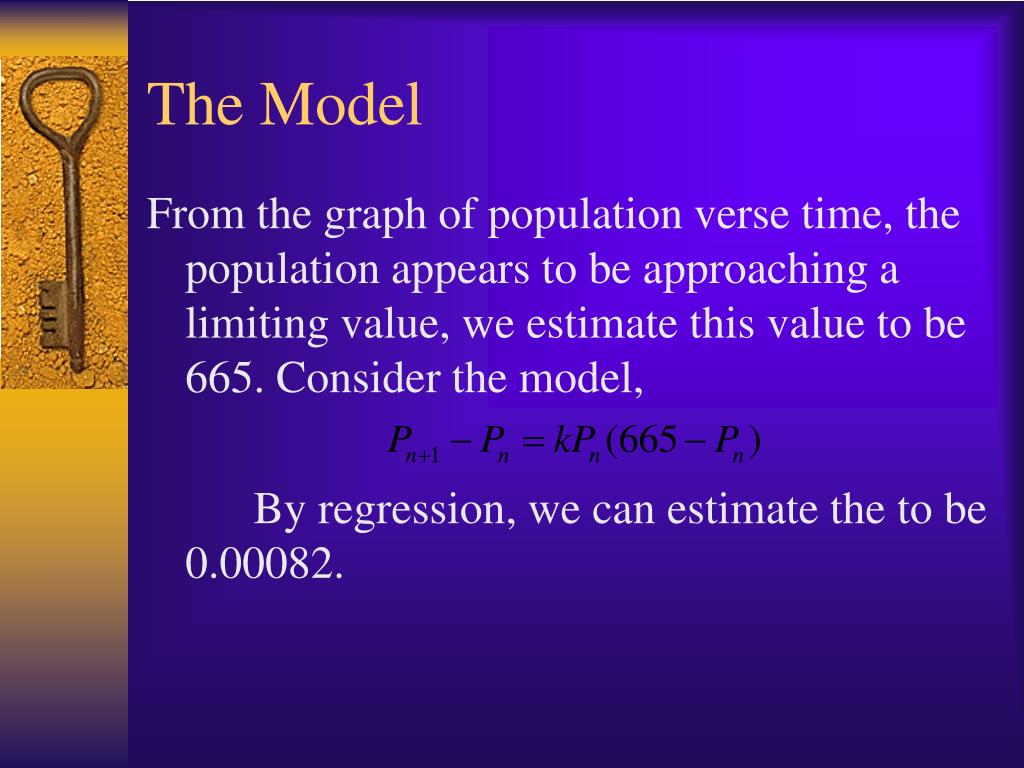 The Model

From the graph of population verse time, the population appears to be approaching a limiting value, we estimate this value to be 665. Consider the model,

$P_{n+1} - P_n = kP_n(665 - P_n)$

By regression, we can estimate the to be 0.00082.